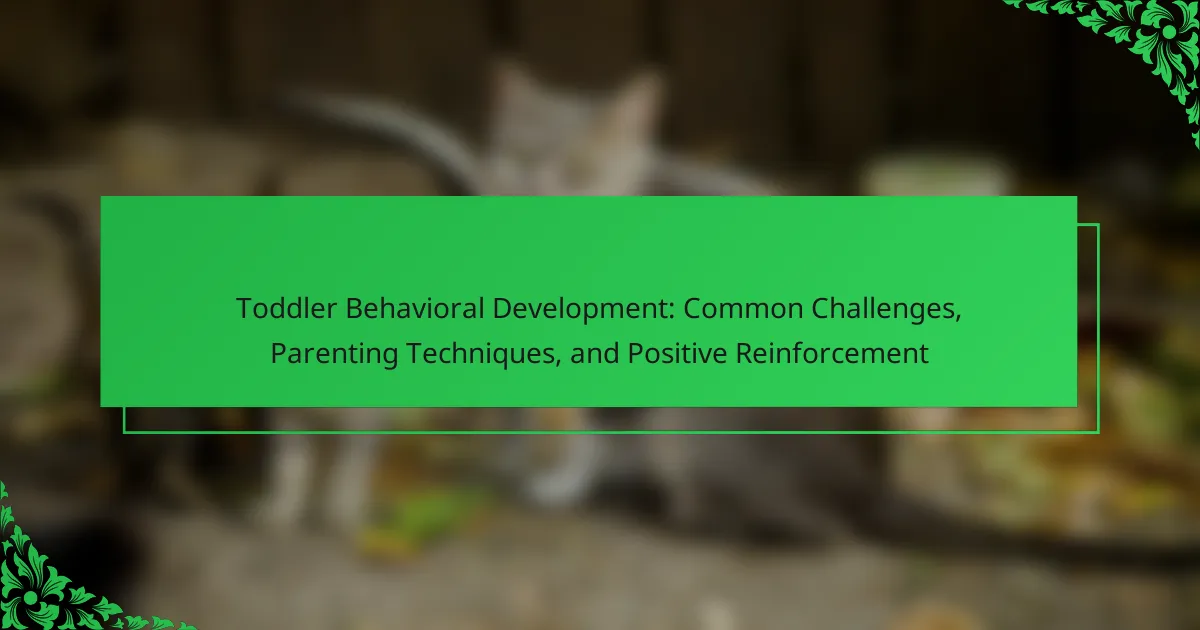 Toddler Behavioral Development: Common Challenges, Parenting Techniques, and Positive Reinforcement